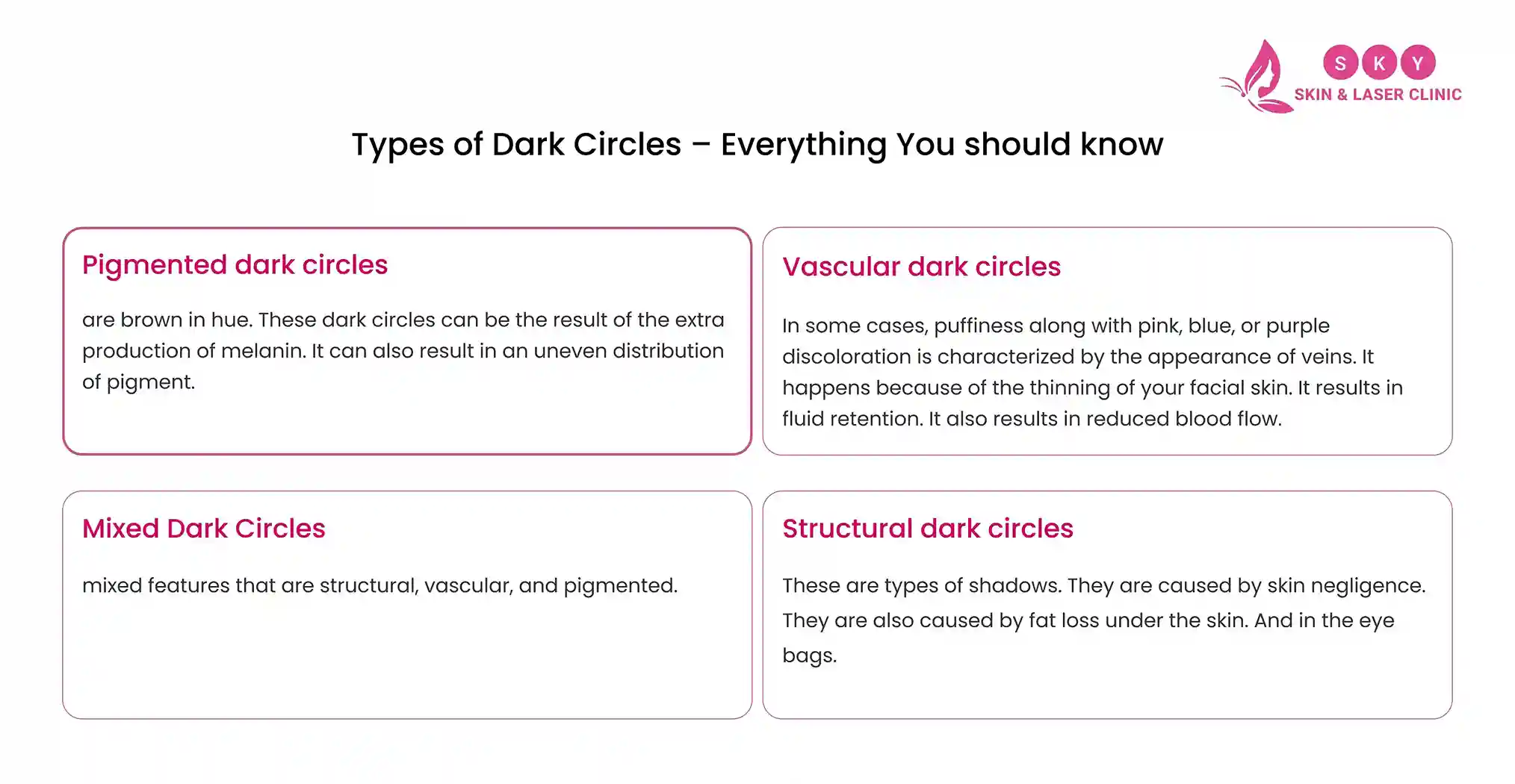 S K Y
SKIN & LASER CLINIC

Types of Dark Circles – Everything You should know

Pigmented dark circles

are brown in hue. These dark circles can be the result of the extra production of melanin. It can also result in an uneven distribution of pigment.

Vascular dark circles

In some cases, puffiness along with pink, blue, or purple discoloration is characterized by the appearance of veins. It happens because of the thinning of your facial skin. It results in fluid retention. It also results in reduced blood flow.

Mixed Dark Circles

mixed features that are structural, vascular, and pigmented.

Structural dark circles

These are types of shadows. They are caused by skin negligence. They are also caused by fat loss under the skin. And in the eye bags.